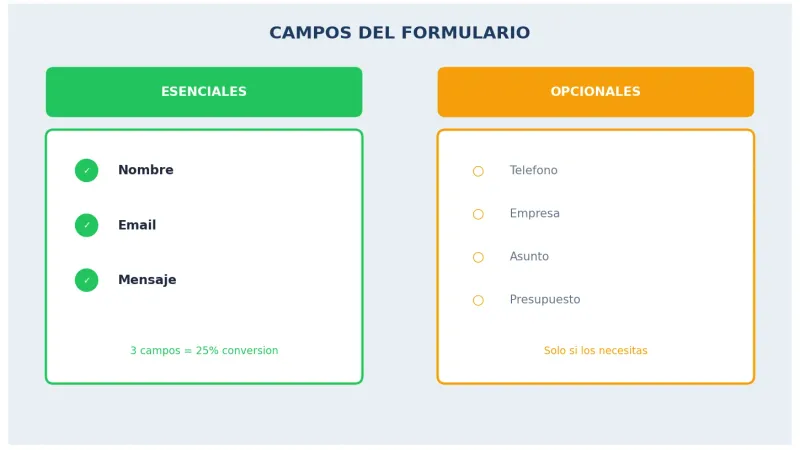 CAMPOS DEL FORMULARIO

ESENCIALES

✓ Nombre

✓ Email

✓ Mensaje

3 campos = 25% conversion

OPCIONALES

Telefono

Empresa

Asunto

Presupuesto

Solo si los necesitas